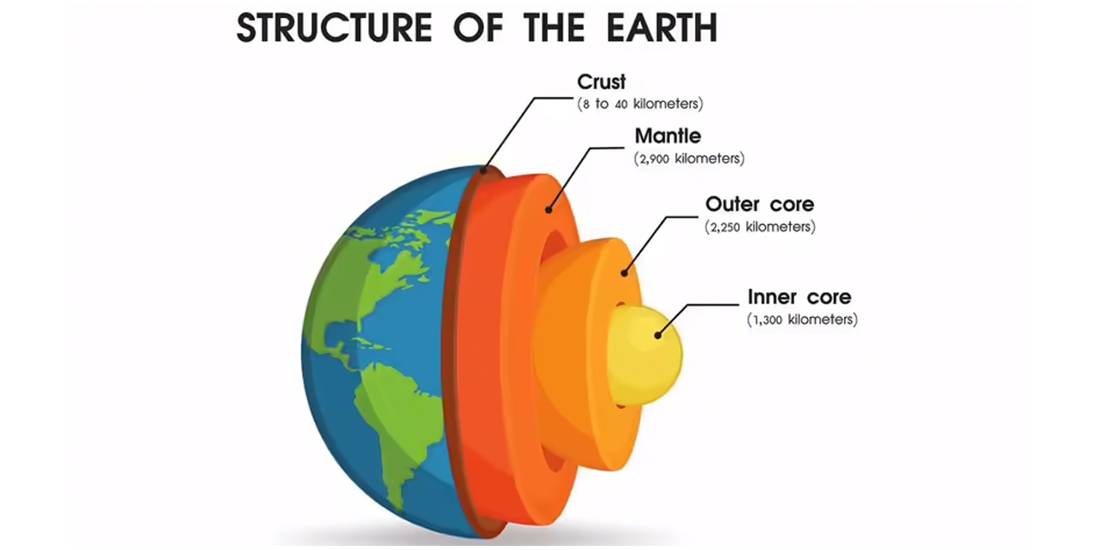 STRUCTURE OF THE EARTH

Crust
(8 to 40 kilometers)

Mantle
(2,900 kilometers)

Outer core
(2,250 kilometers)

Inner core
(1,300 kilometers)